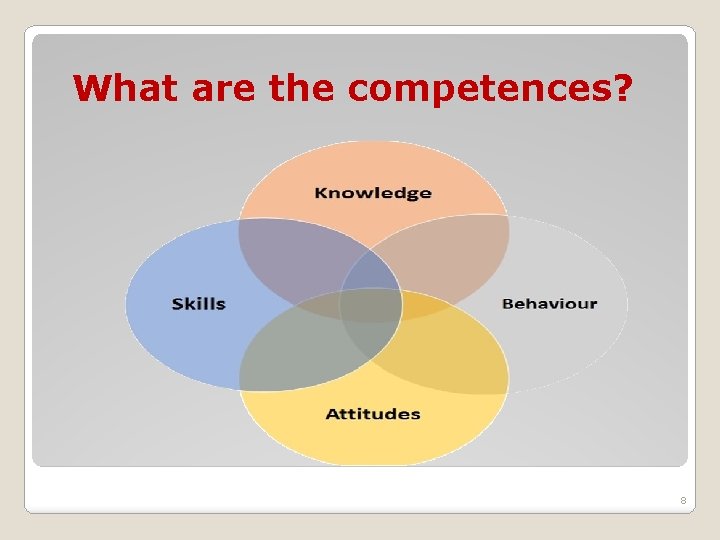 What are the competences?

Knowledge

Skills

Behaviour

Attitudes

8